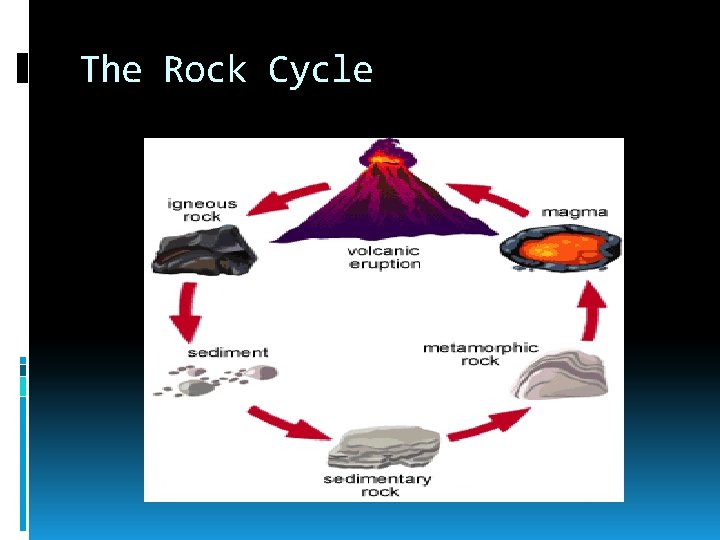 The Rock Cycle

igneous rock

volcanic eruption

magma

sediment

metamorphic rock

sedimentary rock